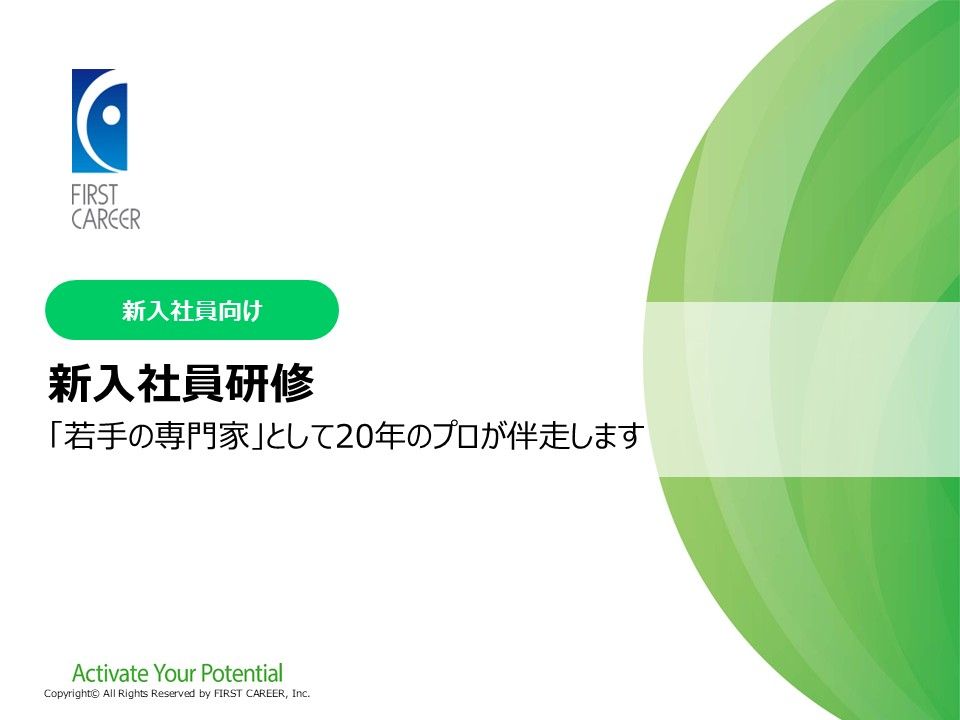 FIRST CAREER

新入社員向け

新入社員研修

「若手の専門家」として20年のプロが伴走します

Activate Your Potential

Copyright© All Rights Reserved by FIRST CAREER, Inc.